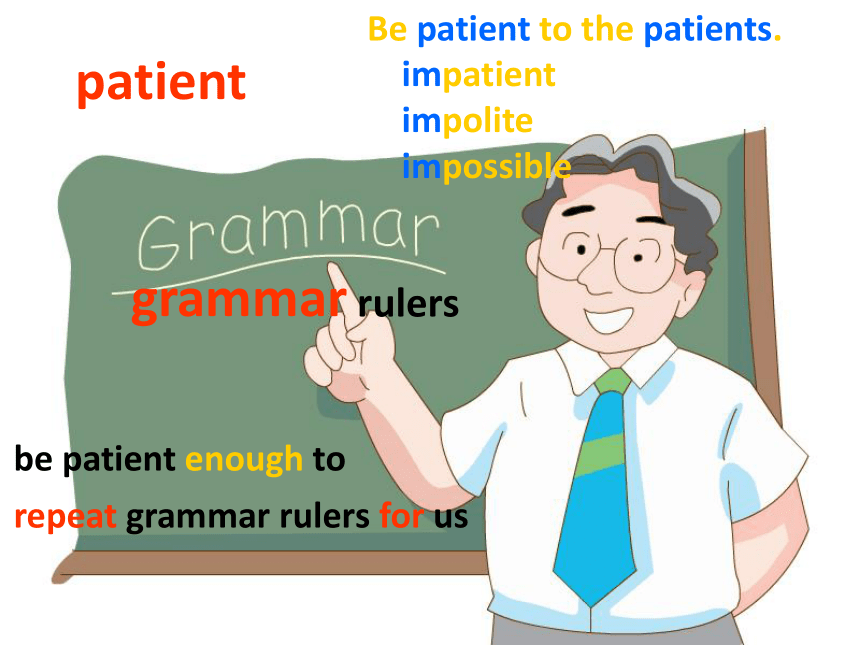 patient

Be patient to the patients.
impatient
impolite
impossible

Grammar

grammar rulers

be patient enough to
repeat grammar rulers for us